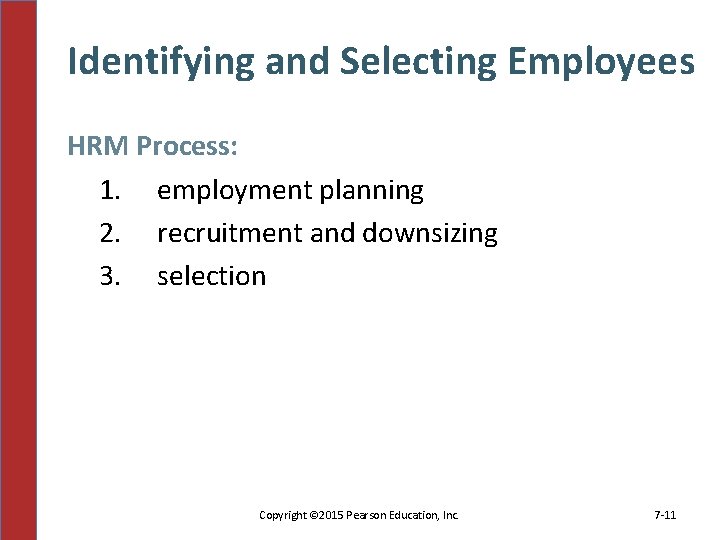 Identifying and Selecting Employees

HRM Process:

1. employment planning
2. recruitment and downsizing
3. selection

Copyright ©2015 Pearson Education, Inc.

7-11